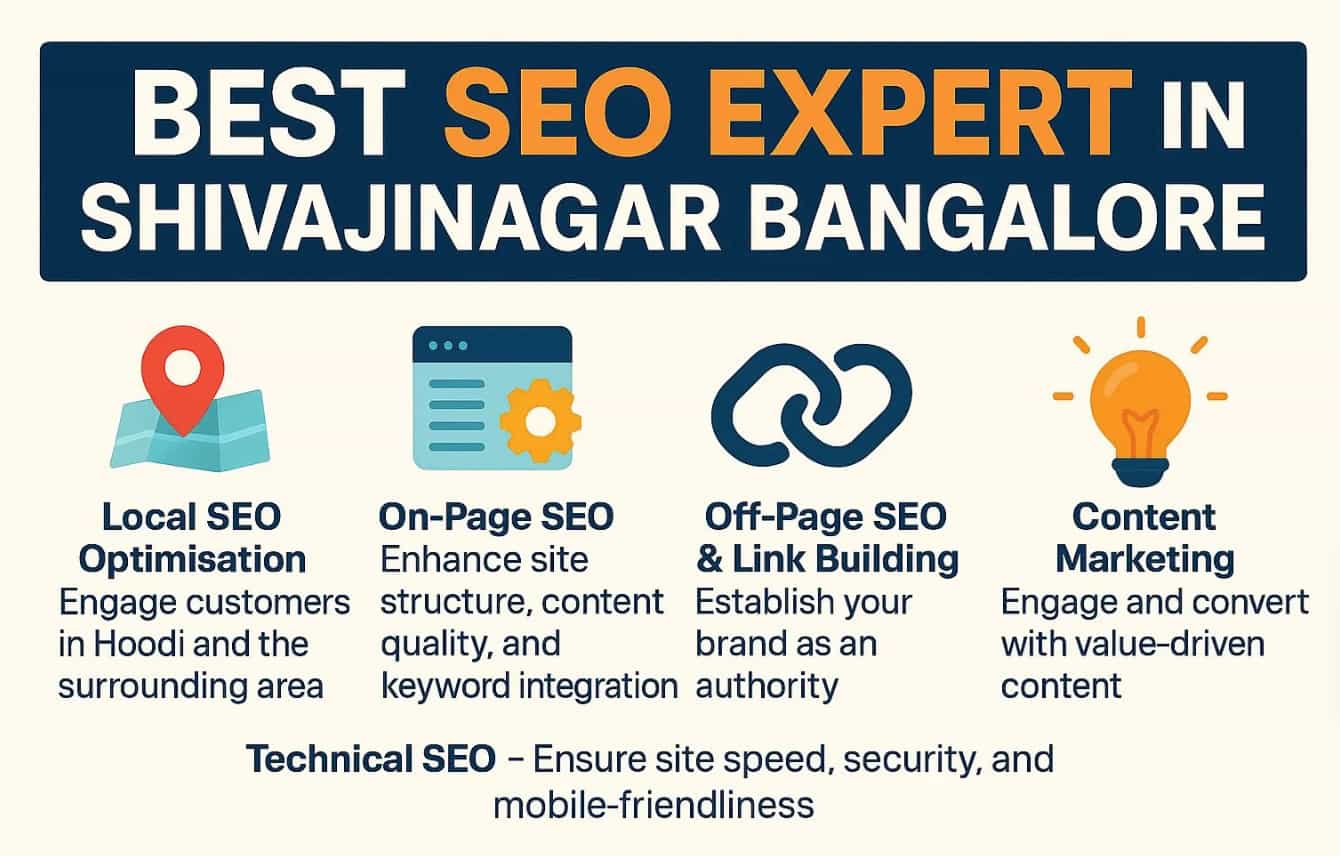 BEST SEO EXPERT IN SHIVAJINAGAR BANGALORE

Local SEO Optimisation
Engage customers in Hoodi and the surrounding area

On-Page SEO
Enhance site structure, content quality, and keyword integration

Off-Page SEO & Link Building
Establish your brand as an authority

Content Marketing
Engage and convert with value-driven content

Technical SEO – Ensure site speed, security, and mobile-friendliness